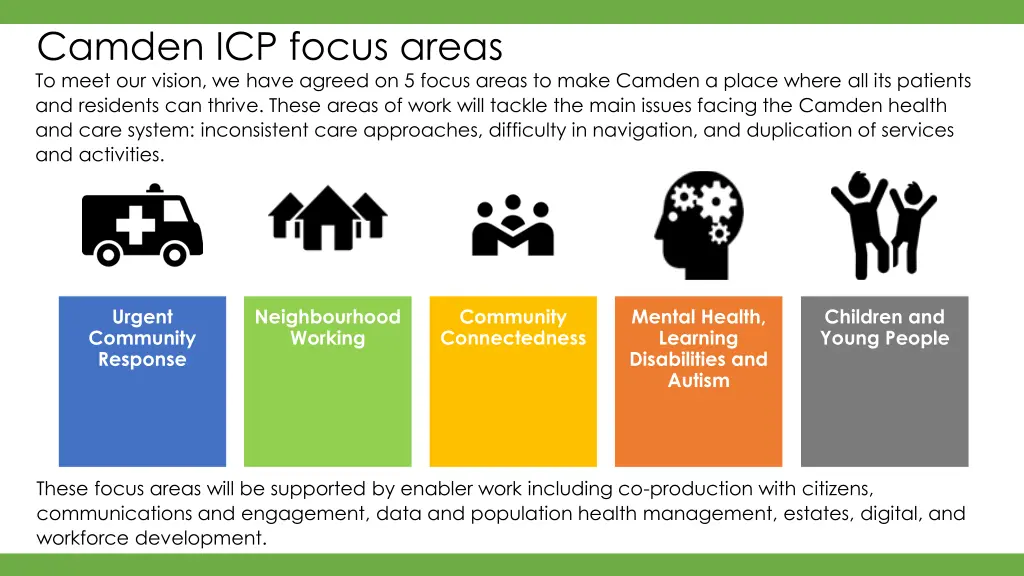 Camden ICP focus areas

To meet our vision, we have agreed on 5 focus areas to make Camden a place where all its patients and residents can thrive. These areas of work will tackle the main issues facing the Camden health and care system: inconsistent care approaches, difficulty in navigation, and duplication of services and activities.

Urgent Community Response

Neighbourhood Working

Community Connectedness

Mental Health, Learning Disabilities and Autism

Children and Young People

These focus areas will be supported by enabler work including co-production with citizens, communications and engagement, data and population health management, estates, digital, and workforce development.